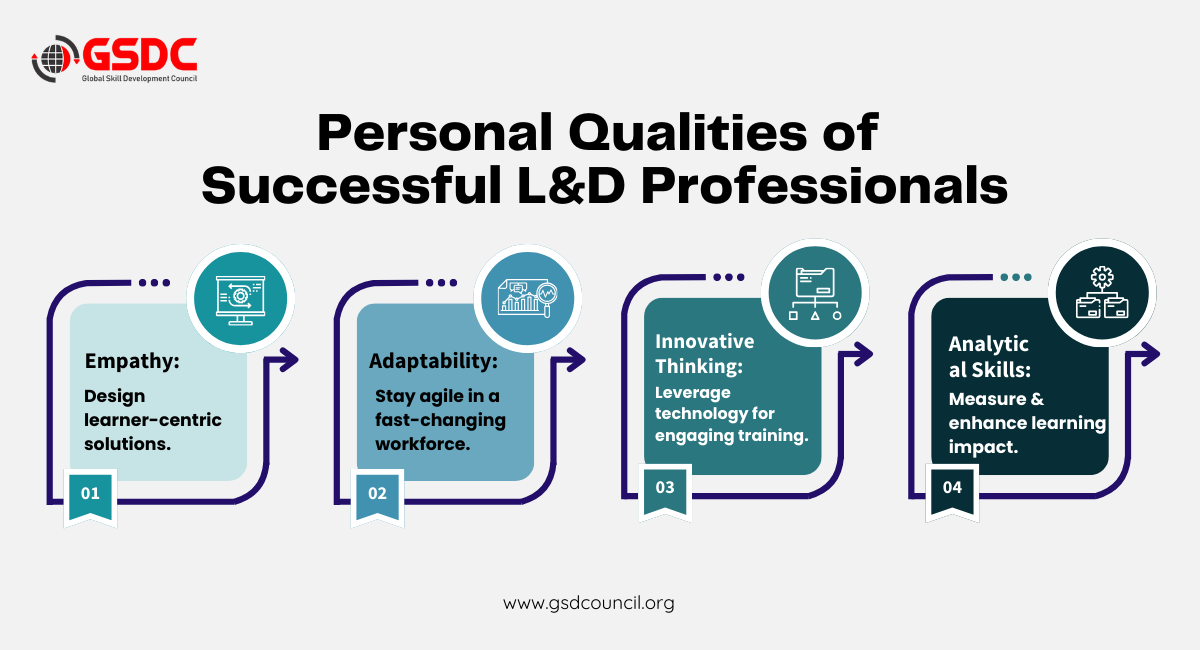 GSDC
Global Skill Development Council

Personal Qualities of Successful L&D Professionals

Empathy:
Design learner-centric solutions.
01

Adaptability:
Stay agile in a fast-changing workforce.
02

Innovative Thinking:
Leverage technology for engaging training.
03

Analytic al Skills:
Measure & enhance learning impact.
04

www.gsdcouncil.org